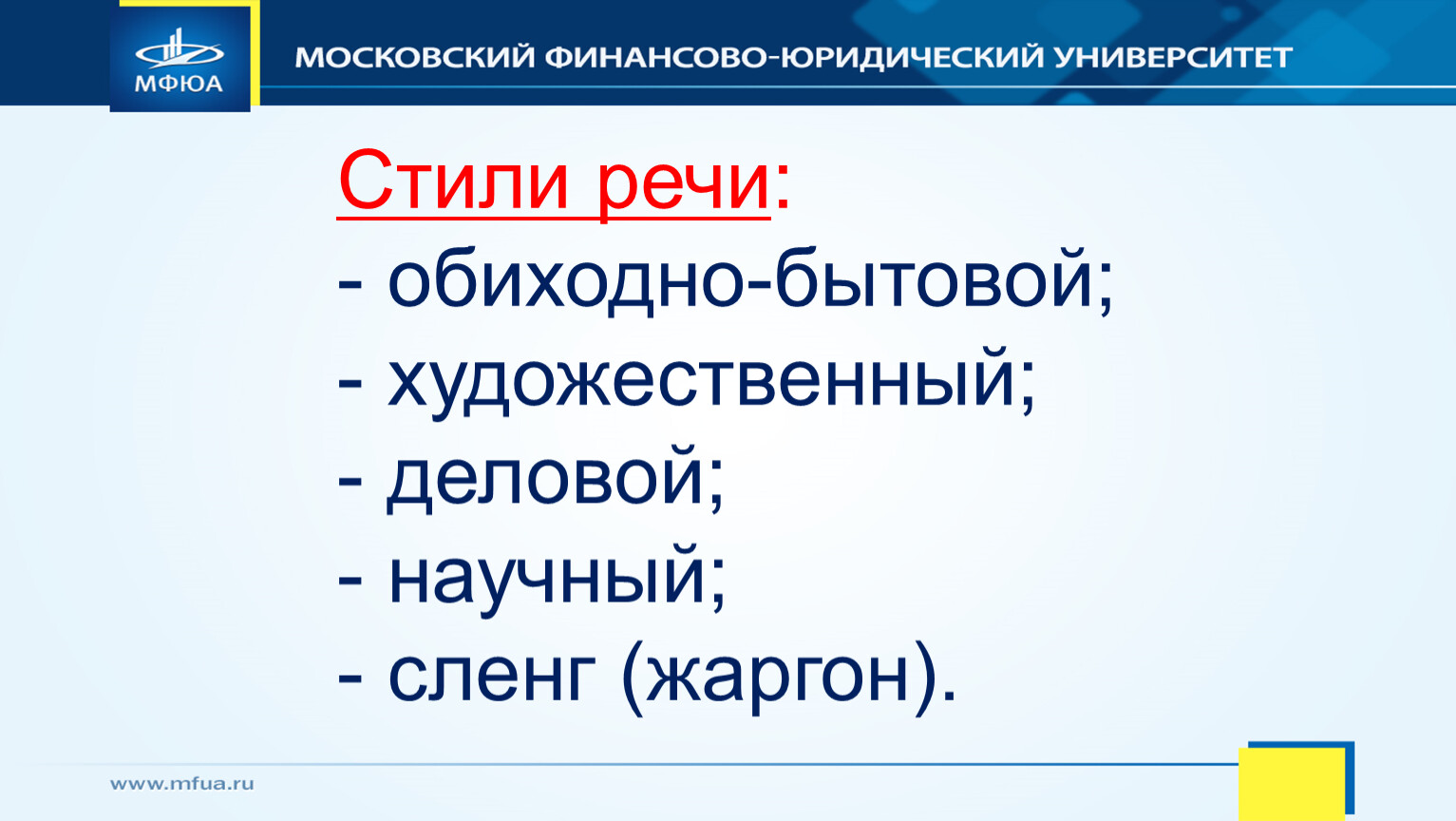 МФЮА

МОСКОВСКИЙ ФИНАНСОВО-ЮРИДИЧЕСКИЙ УНИВЕРСИТЕТ

Стили речи:
- обиходно-бытовой;
- художественный;
- деловой;
- научный;
- сленг (жаргон).

www.mfua.ru